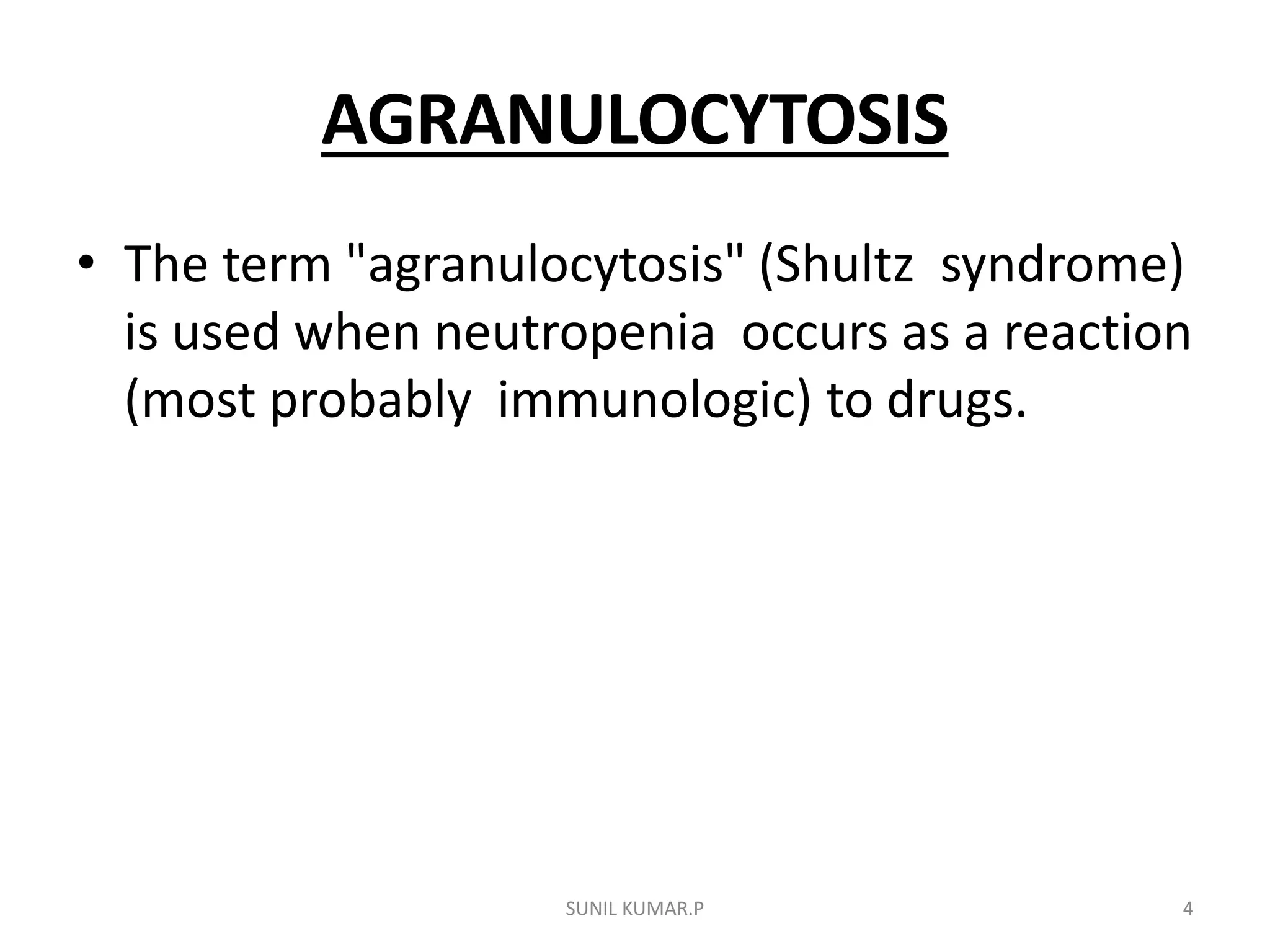 AGRANULOCYTOSIS

• The term "agranulocytosis" (Shultz syndrome) is used when neutropenia occurs as a reaction (most probably immunologic) to drugs.

SUNIL KUMAR.P

4